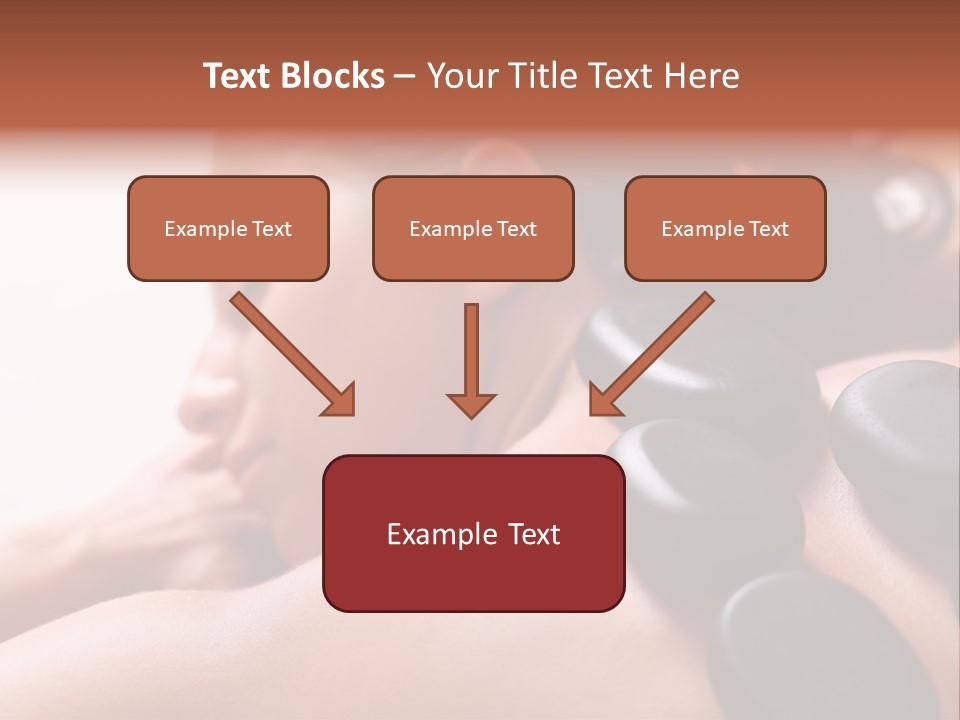 Text Blocks – Your Title Text Here

Example Text

Example Text

Example Text

Example Text